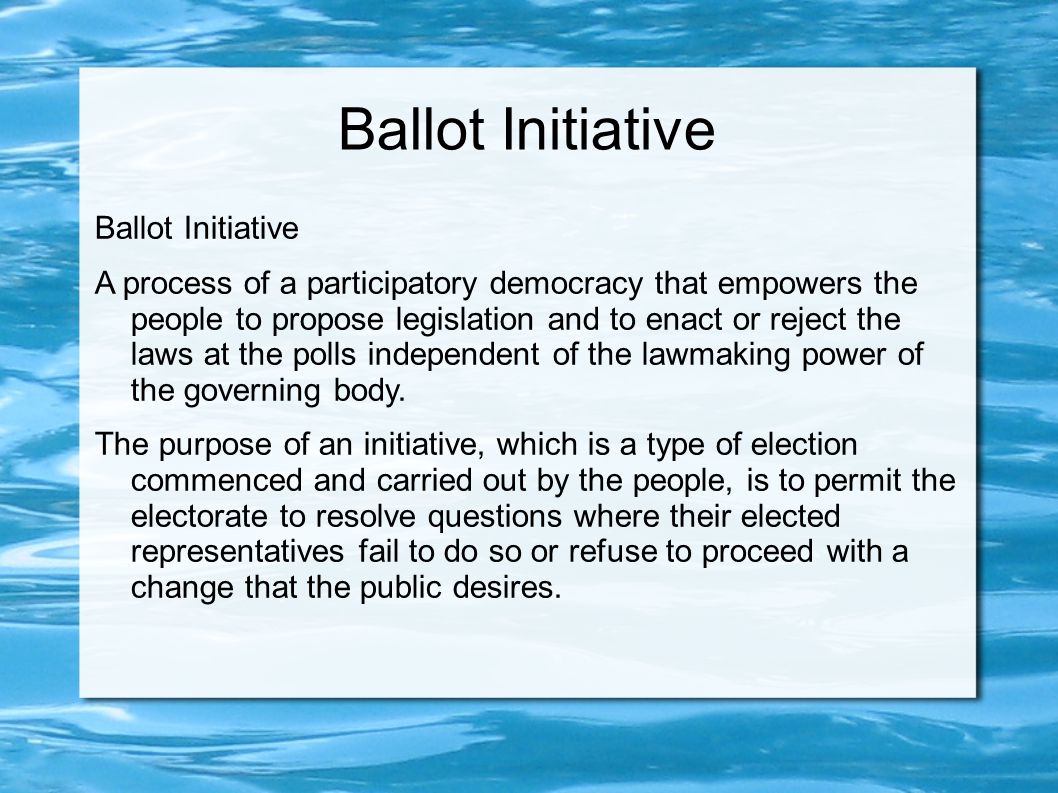 Ballot Initiative

Ballot Initiative

A process of a participatory democracy that empowers the people to propose legislation and to enact or reject the laws at the polls independent of the lawmaking power of the governing body.

The purpose of an initiative, which is a type of election commenced and carried out by the people, is to permit the electorate to resolve questions where their elected representatives fail to do so or refuse to proceed with a change that the public desires.